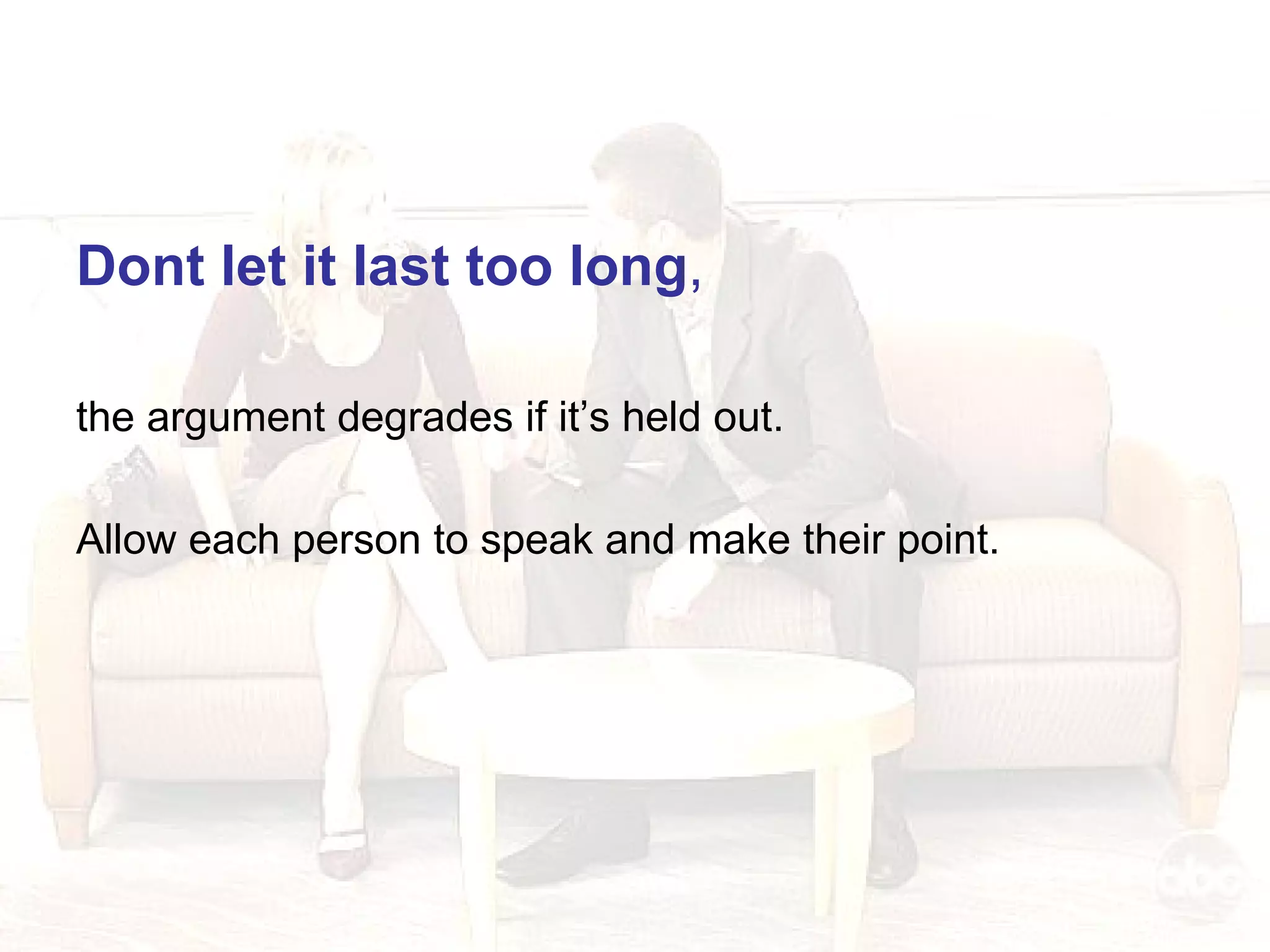 Dont let it last too long,

the argument degrades if it’s held out.

Allow each person to speak and make their point.